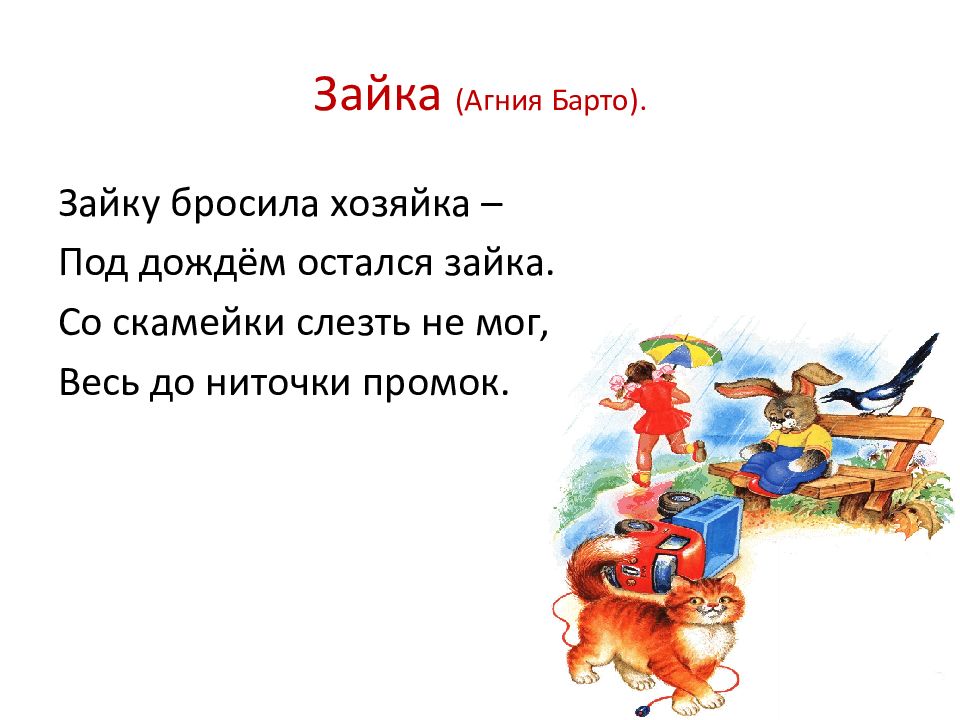 Зайка (Агния Барто).

Зайку бросила хозяйка –
Под дождём остался зайка.
Со скамейки слезть не мог,
Весь до ниточки промок.